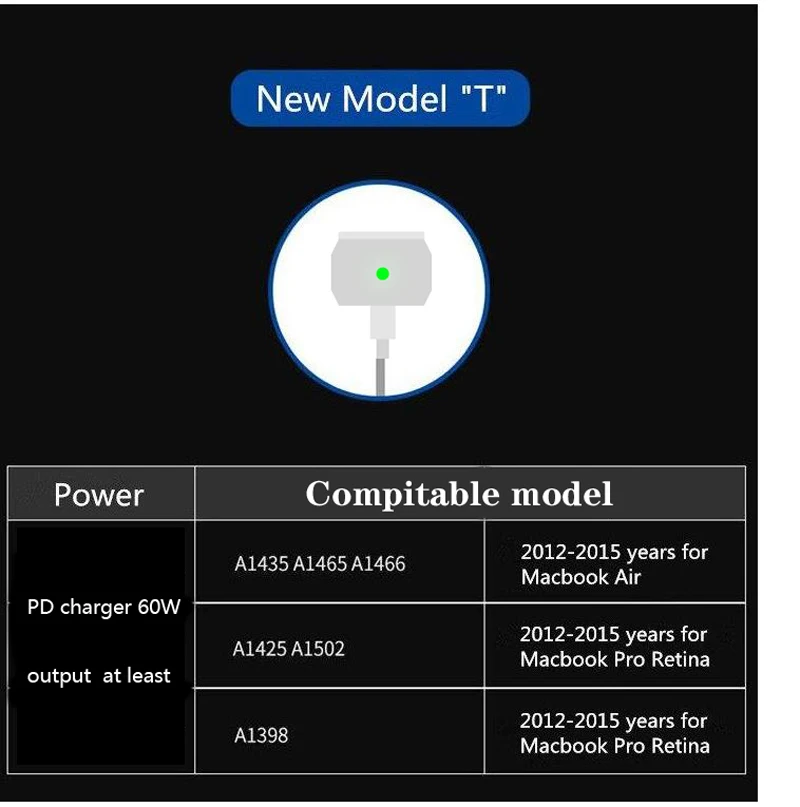 New Model "T"

| Power | Compitable model | |
|---|---|---|
| PD charger 60W output at least | A1435 A1465 A1466 | 2012-2015 years for Macbook Air |
| | A1425 A1502 | 2012-2015 years for Macbook Pro Retina |
| | A1398 | 2012-2015 years for Macbook Pro Retina |